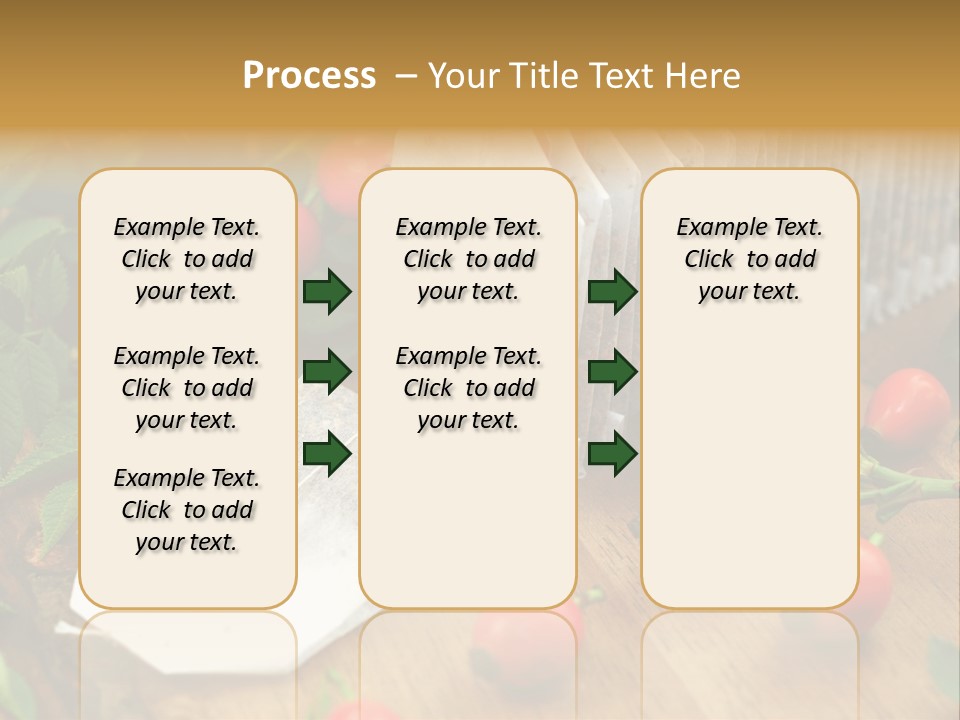 Process – Your Title Text Here

Example Text. Click to add your text.

Example Text. Click to add your text.

Example Text. Click to add your text.

Example Text. Click to add your text.

Example Text. Click to add your text.

Example Text. Click to add your text.